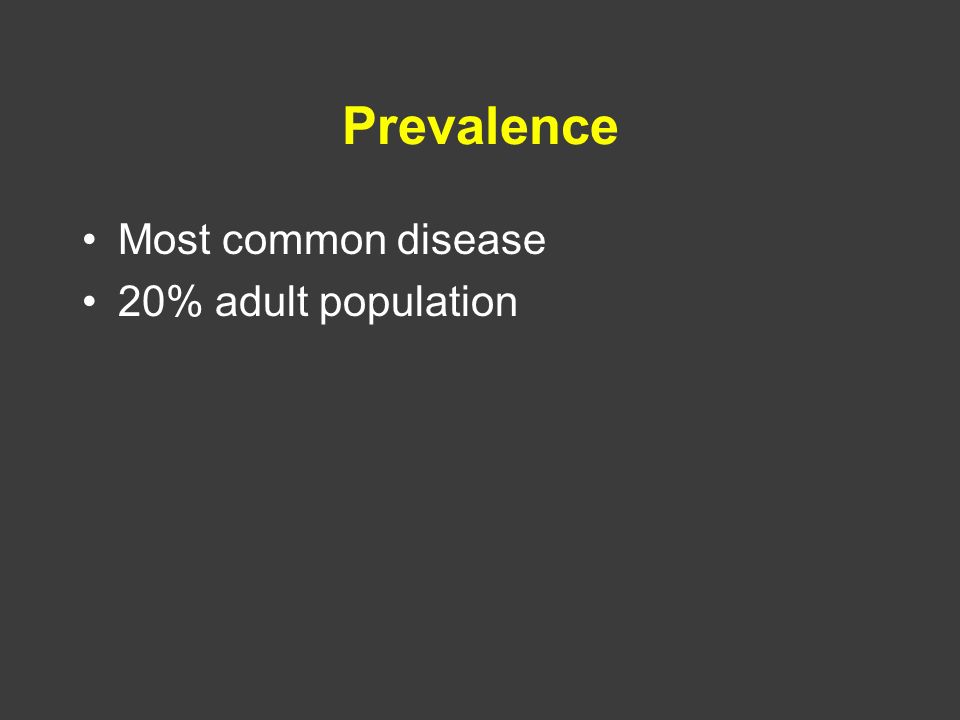 Prevalence

• Most common disease
• 20% adult population